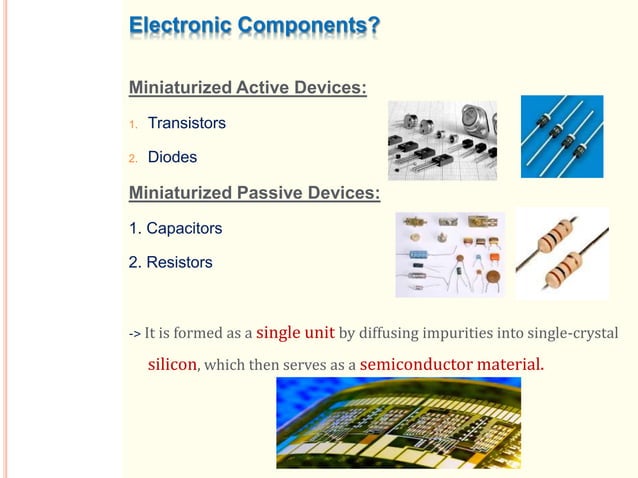 Electronic Components?

Miniaturized Active Devices:

1. Transistors

2. Diodes

Miniaturized Passive Devices:

1. Capacitors

2. Resistors

-> It is formed as a single unit by diffusing impurities into single-crystal silicon, which then serves as a semiconductor material.